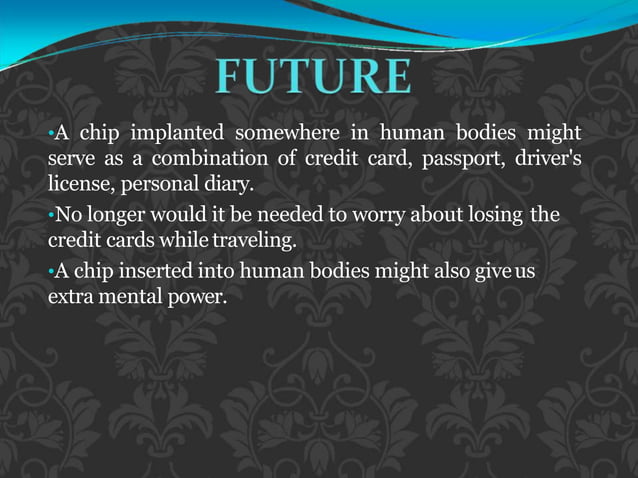 FUTURE

•A chip implanted somewhere in human bodies might serve as a combination of credit card, passport, driver's license, personal diary.

•No longer would it be needed to worry about losing the credit cards while traveling.

•A chip inserted into human bodies might also give us extra mental power.